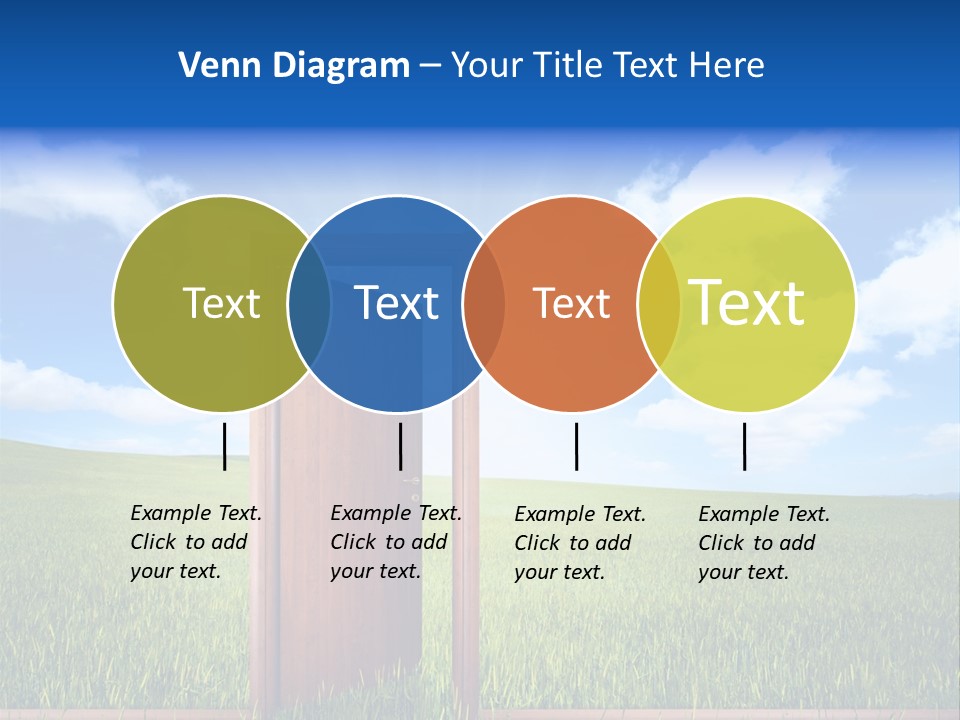 Venn Diagram – Your Title Text Here

Text

Text

Text

Text

Example Text. Click to add your text.

Example Text. Click to add your text.

Example Text. Click to add your text.

Example Text. Click to add your text.